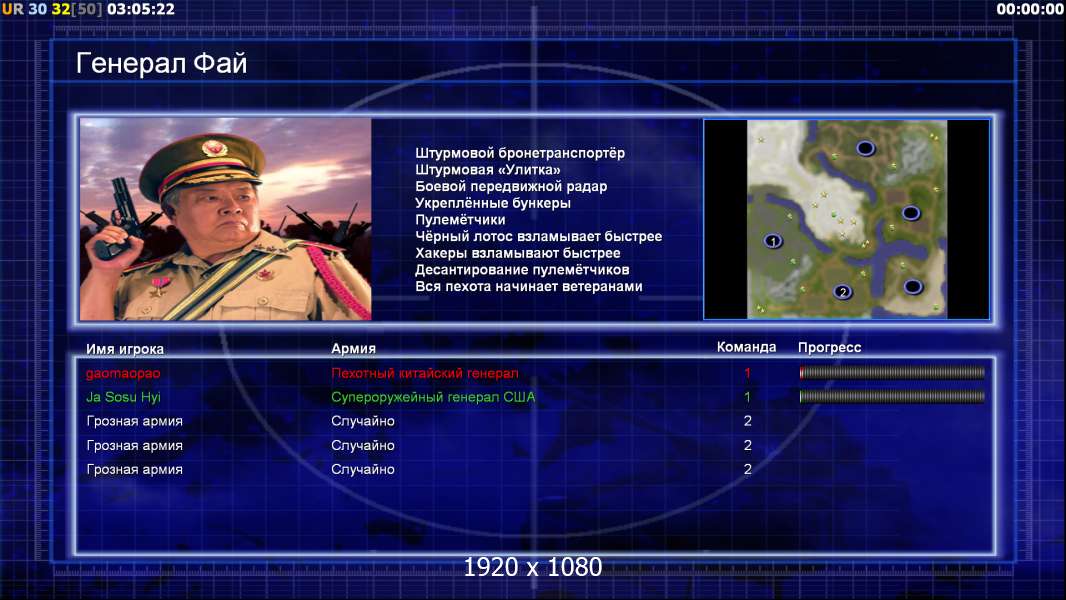 UR 30 32[50] 03:05:22

00:00:00

Генерал Фай

Штурмовой бронетранспортёр
Штурмовая «Улитка»
Боевой передвижной радар
Укреплённые бункеры
Пулемётчики
Чёрный лотос взламывает быстрее
Хакеры взламывают быстрее
Десантирование пулемётчиков
Вся пехота начинает ветеранами

1
2

| Имя игрока | Армия | Команда | Прогресс |
|---|---|---|---|
| gaomaopao | Пехотный китайский генерал | 1 | |
| Ja Sosu Hyi | Супероружейный генерал США | 1 | |
| Грозная армия | Случайно | 2 | |
| Грозная армия | Случайно | 2 | |
| Грозная армия | Случайно | 2 | |

1920 x 1080